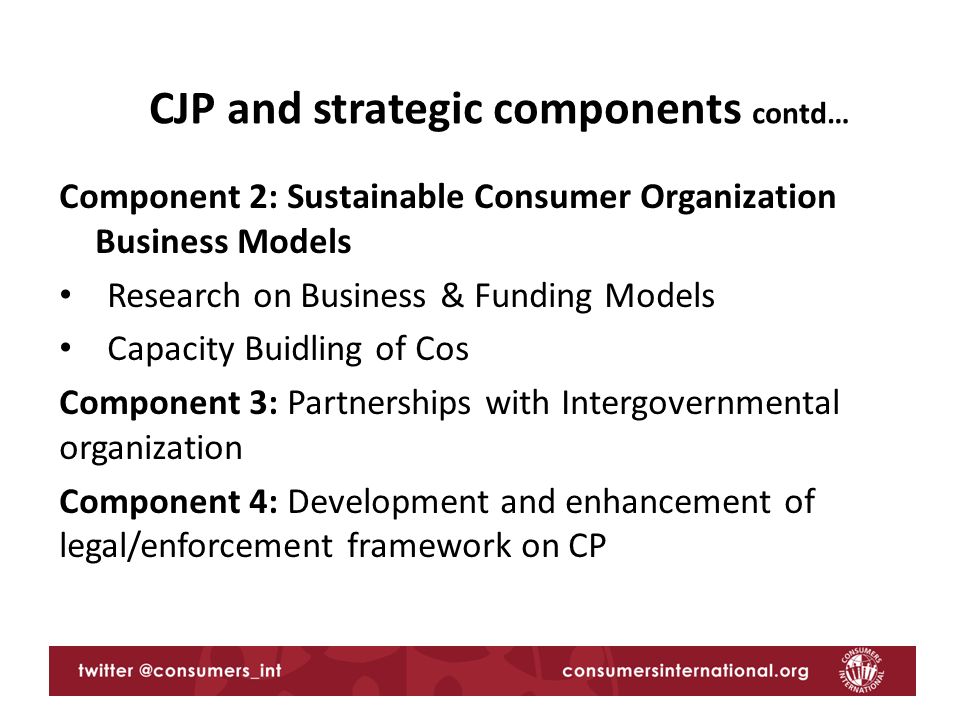 CJP and strategic components contd…

Component 2: Sustainable Consumer Organization Business Models

• Research on Business & Funding Models
• Capacity Buidling of Cos

Component 3: Partnerships with Intergovernmental organization

Component 4: Development and enhancement of legal/enforcement framework on CP

twitter @consumers_int consumersinternational.org CONSUMERS INTERNATIONAL